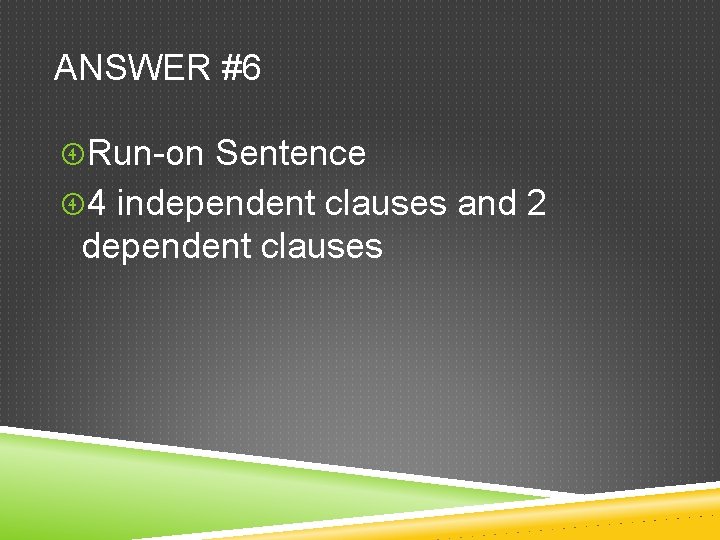 ANSWER #6

Run-on Sentence

4 independent clauses and 2 dependent clauses